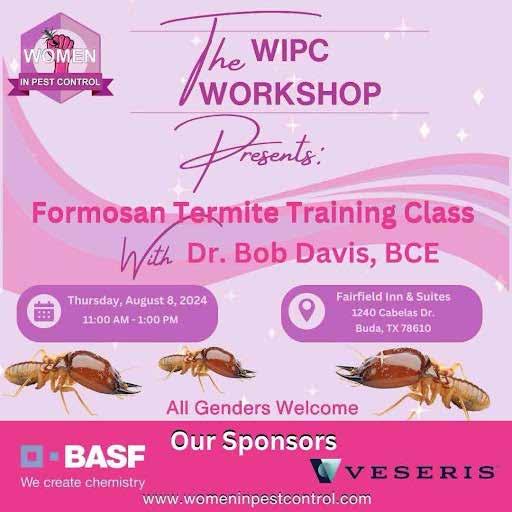 WOMEN
IN PEST CONTROL

The WIPC WORKSHOP

Presents:

Formosan Termite Training Class

With Dr. Bob Davis, BCE

Thursday, August 8, 2024
11:00 AM - 1:00 PM

Fairfield Inn & Suites
1240 Cabelas Dr.
Buda, TX 78610

All Genders Welcome

Our Sponsors

BASF
We create chemistry

VESERIS

www.womeninpestcontrol.com